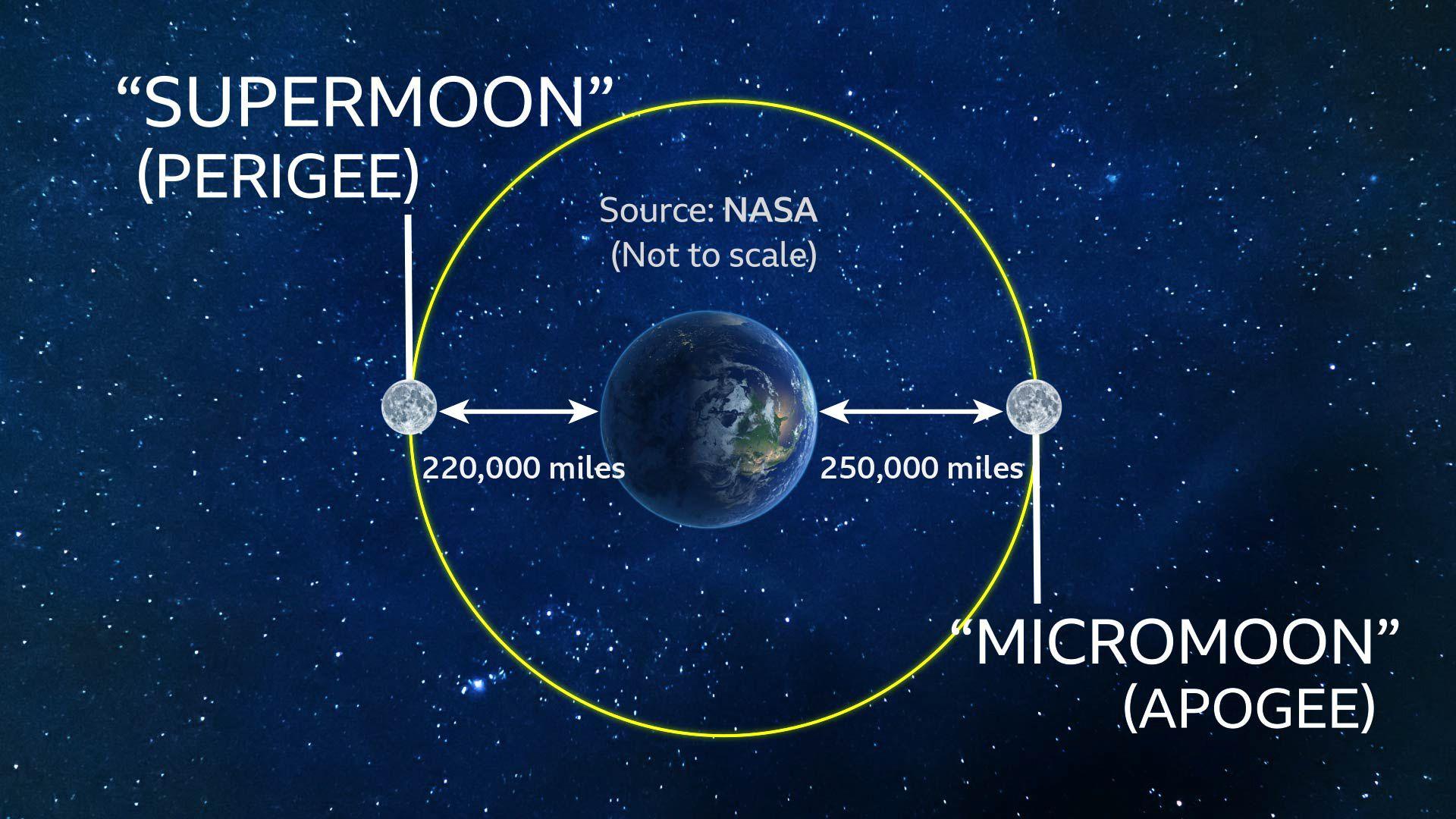 “SUPERMOON”
(PERIGEE)

Source: NASA
(Not to scale)

220,000 miles

250,000 miles

“MICROMOON”
(APOGEE)